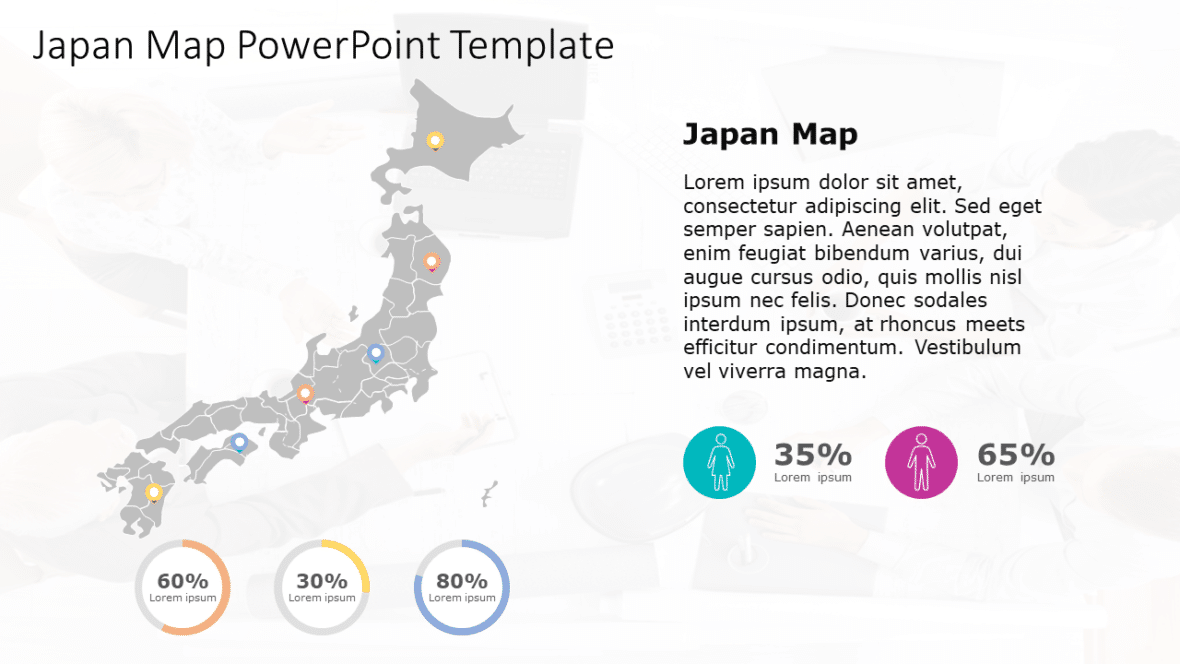 Japan Map PowerPoint Template

Japan Map

Lorem ipsum dolor sit amet, consectetur adipiscing elit. Sed eget semper sapien. Aenean volutpat, enim feugiat bibendum varius, dui augue cursus odio, quis mollis nisl ipsum nec felis. Donec sodales interdum ipsum, at rhoncus meets efficitur condimentum. Vestibulum vel viverra magna.

35%
Lorem ipsum

65%
Lorem ipsum

60%
Lorem ipsum

30%
Lorem ipsum

80%
Lorem ipsum